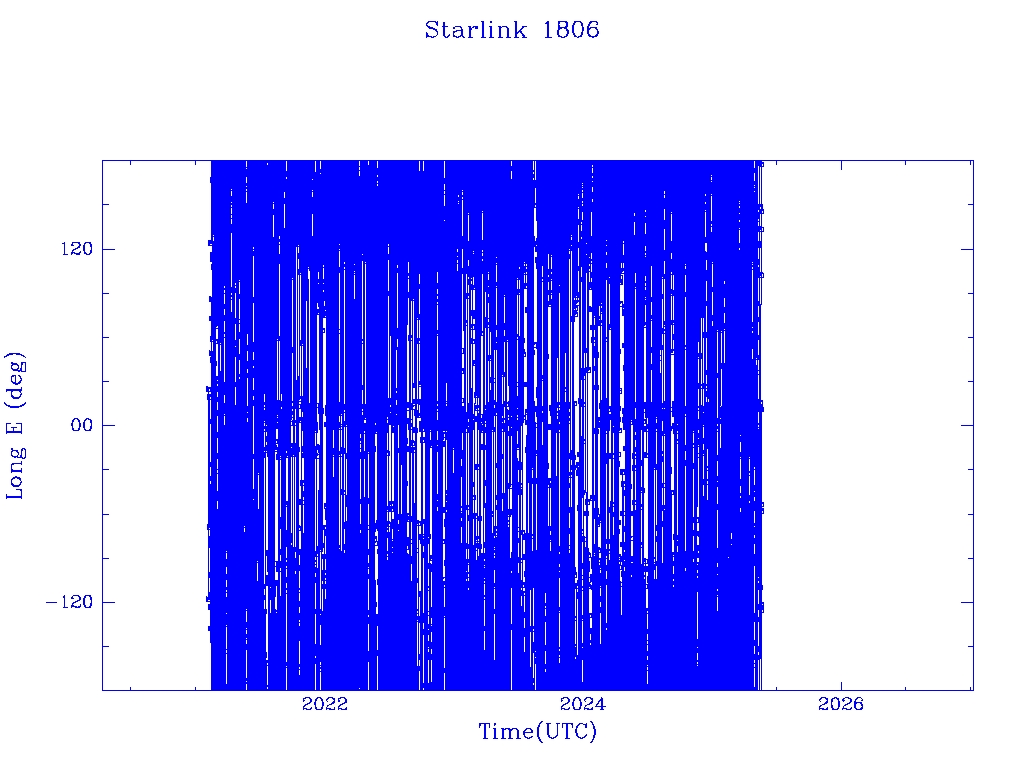 Starlink 1806

Long E (deg)

120

00

−120

2022

2024

2026

Time(UTC)